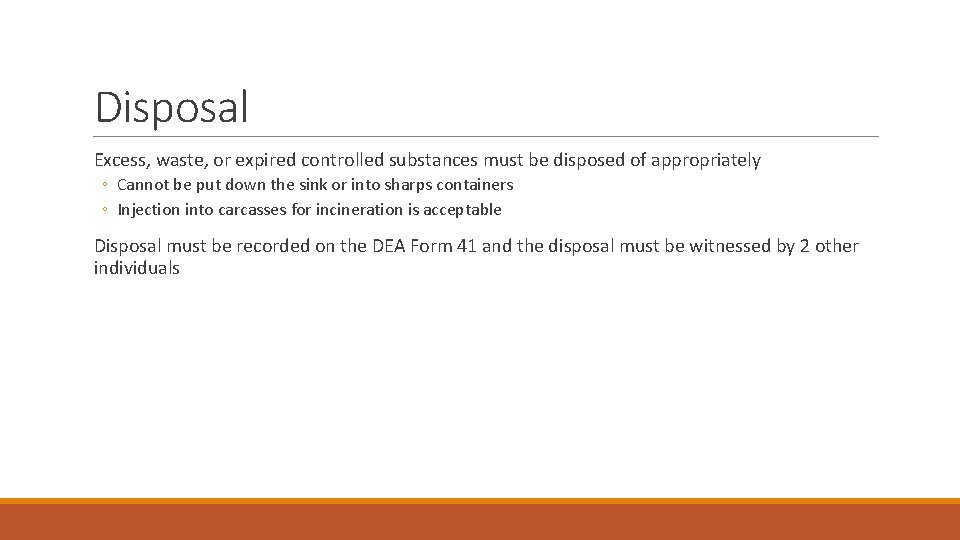 Disposal

Excess, waste, or expired controlled substances must be disposed of appropriately

◦ Cannot be put down the sink or into sharps containers
◦ Injection into carcasses for incineration is acceptable

Disposal must be recorded on the DEA Form 41 and the disposal must be witnessed by 2 other individuals